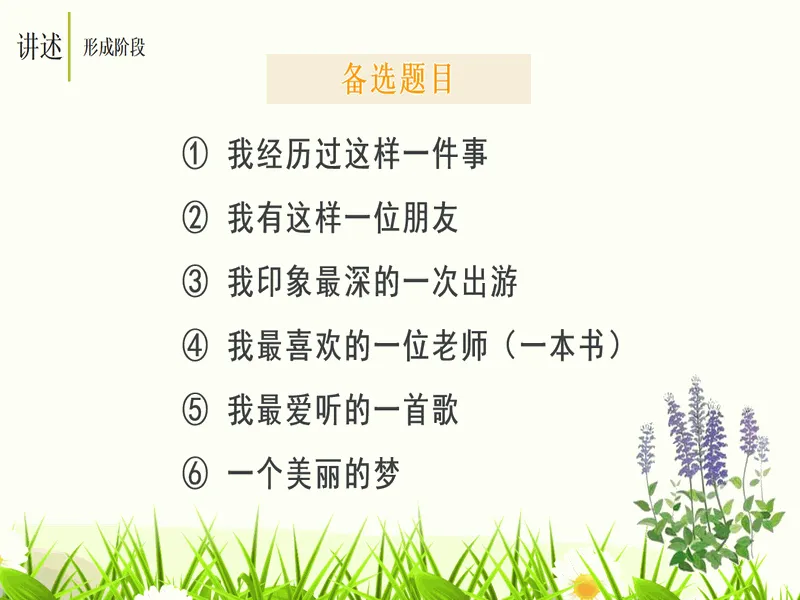 讲述 形成阶段

备选题目

① 我经历过这样一件事

② 我有这样一位朋友

③ 我印象最深的一次出游

④ 我最喜欢的一位老师（一本书）

⑤ 我最爱听的一首歌

⑥ 一个美丽的梦